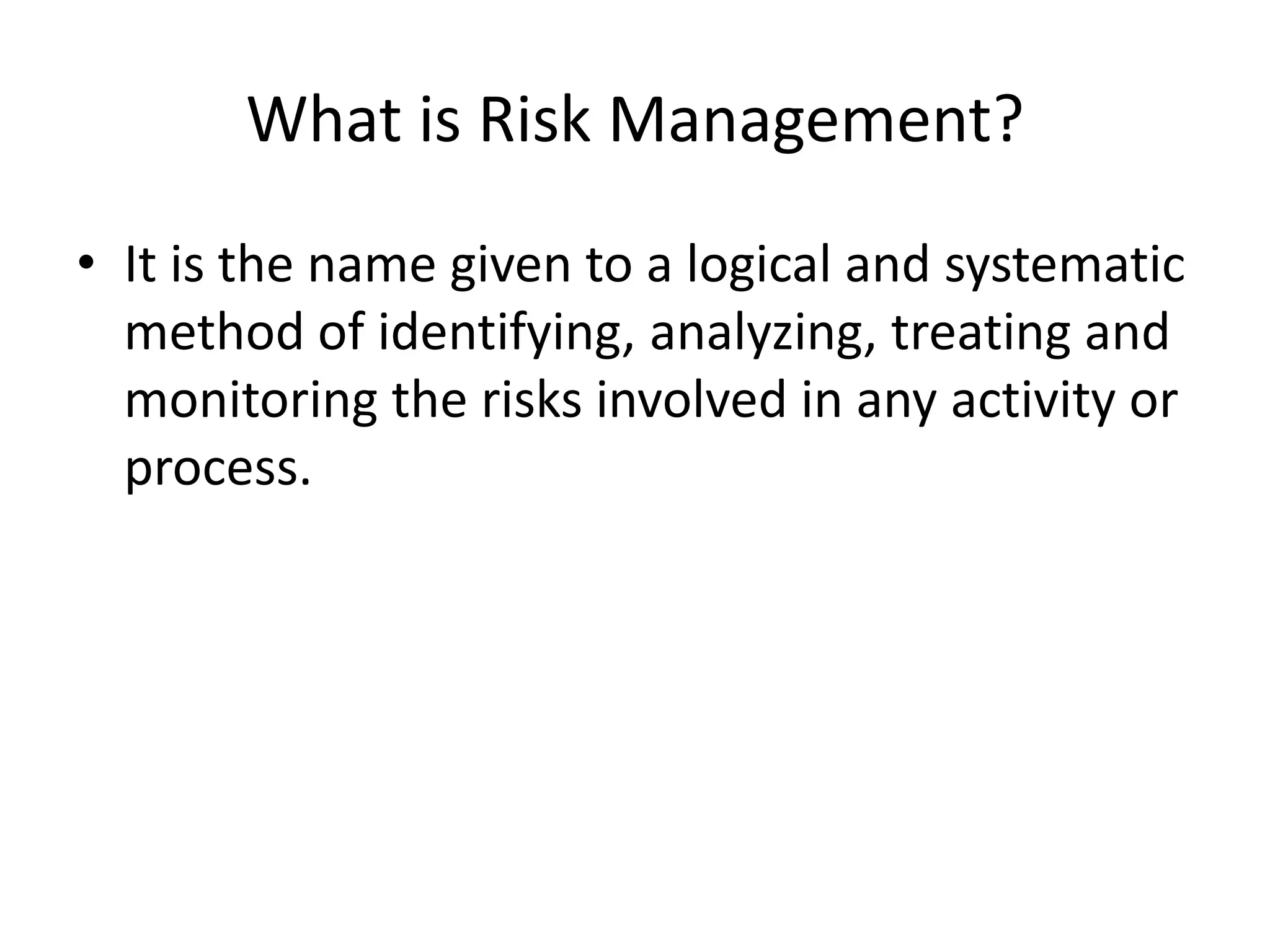 What is Risk Management?

• It is the name given to a logical and systematic method of identifying, analyzing, treating and monitoring the risks involved in any activity or process.